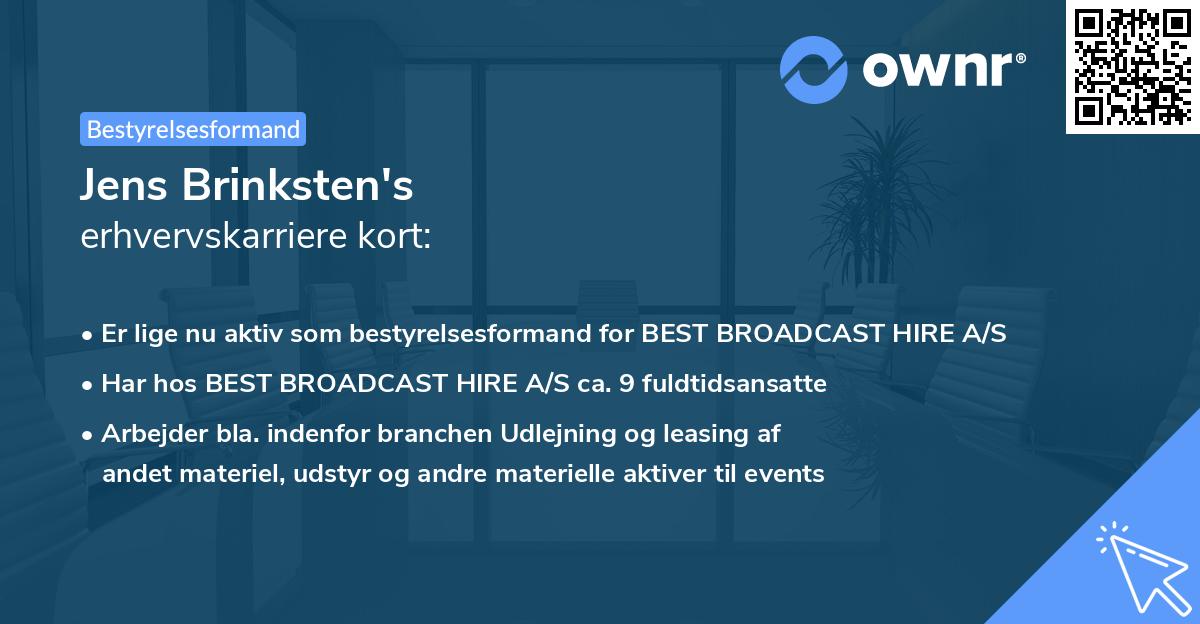 ownr®

Bestyrelsesformand

Jens Brinksten's
erhvervskarriere kort:

• Er lige nu aktiv som bestyrelsesformand for BEST BROADCAST HIRE A/S
• Har hos BEST BROADCAST HIRE A/S ca. 9 fuldtidsansatte
• Arbejder bla. indenfor branchen Udlejning og leasing af andet materiel, udstyr og andre materielle aktiver til events